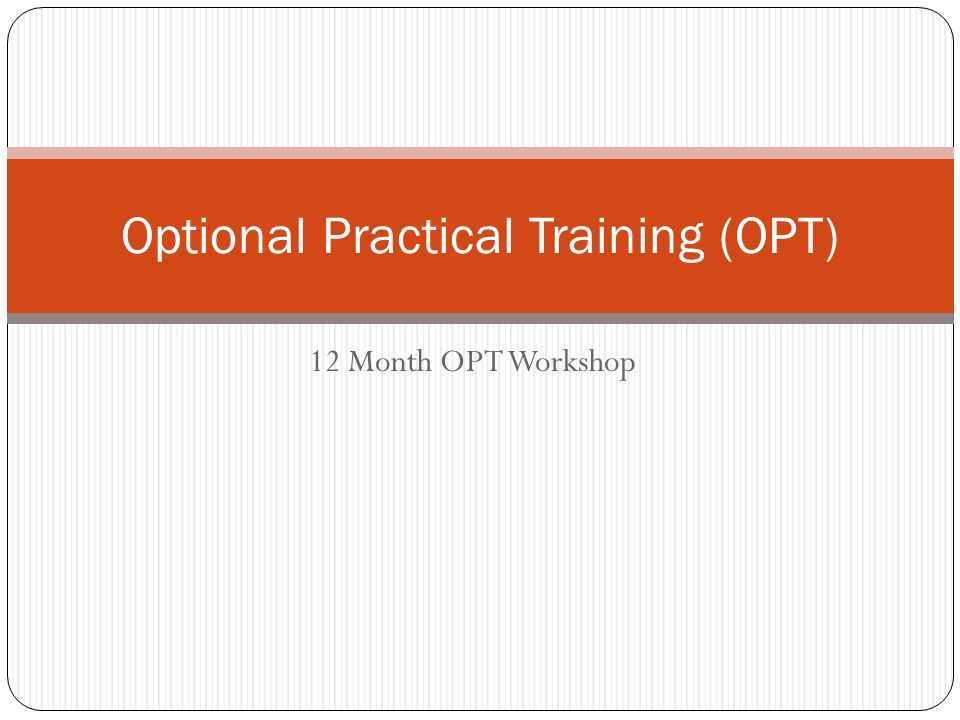 Optional Practical Training (OPT)

12 Month OPT Workshop